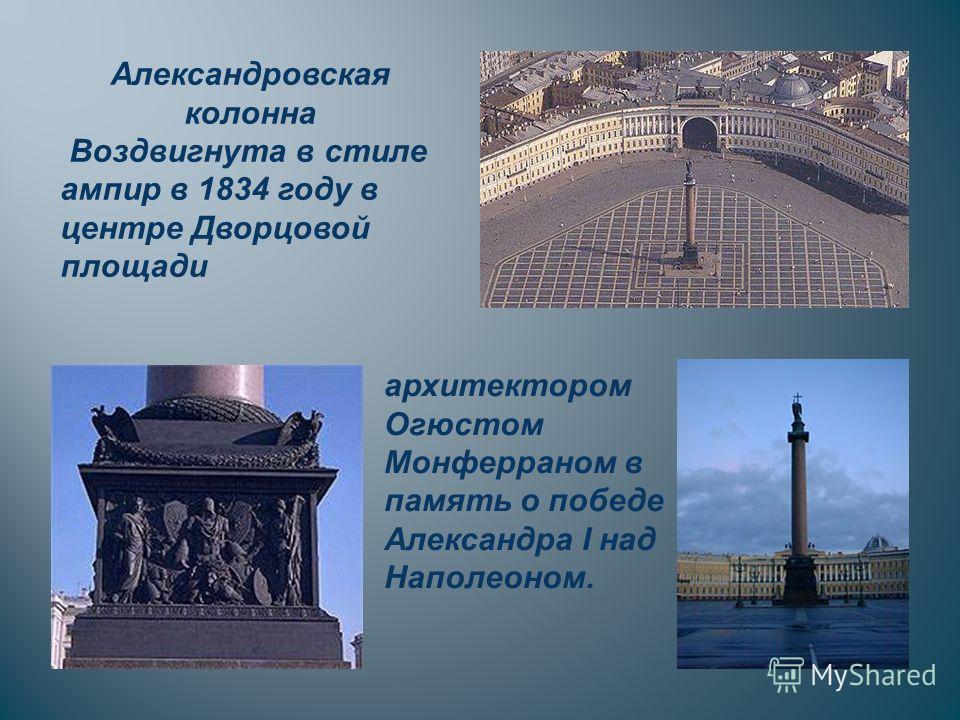 Александровская колонна

Воздвигнута в стиле ампир в 1834 году в центре Дворцовой площади

архитектором Огюстом Монферраном в память о победе Александра I над Наполеоном.

MyShared